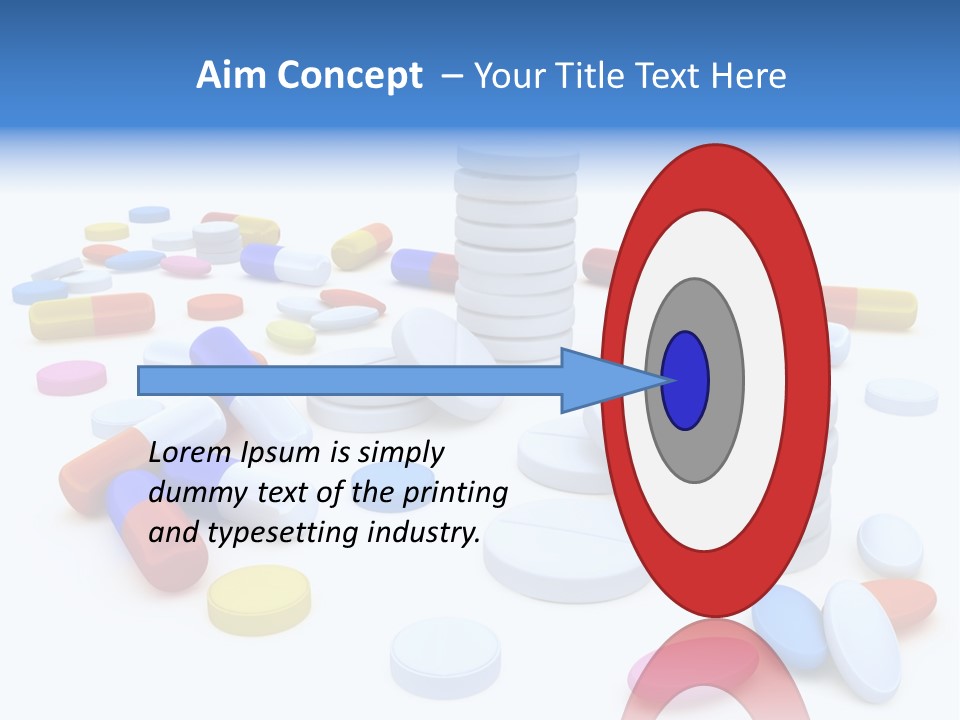 Aim Concept – Your Title Text Here

Lorem Ipsum is simply dummy text of the printing and typesetting industry.